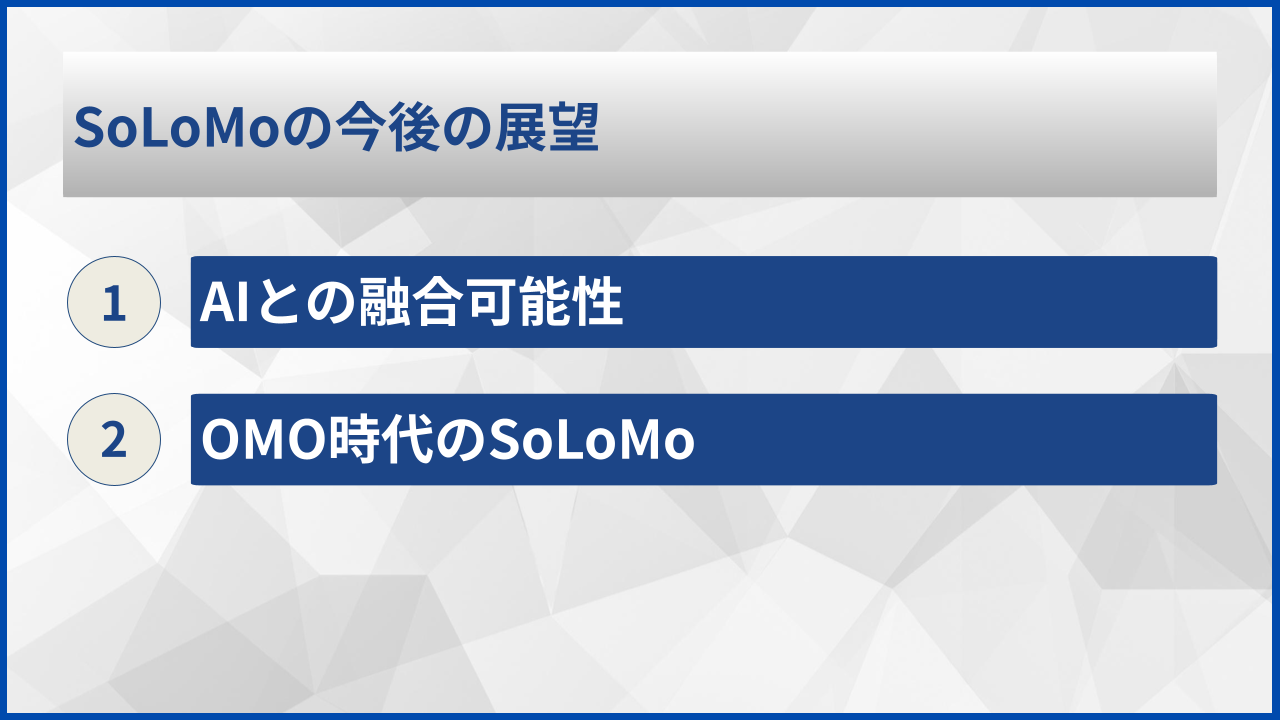 SoLoMoの今後の展望

1 AIとの融合可能性

2 OMO時代のSoLoMo